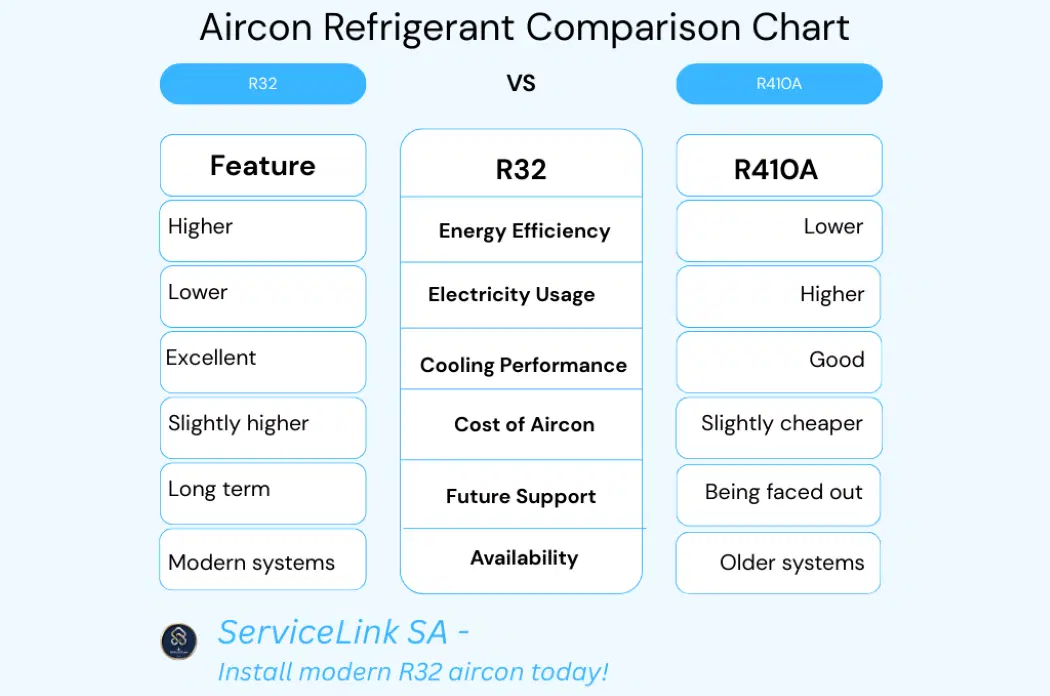 Aircon Refrigerant Comparison Chart

R32

VS

R410A

| Feature | R32 | R410A |
|---|---|---|
| Higher | Energy Efficiency | Lower |
| Lower | Electricity Usage | Higher |
| Excellent | Cooling Performance | Good |
| Slightly higher | Cost of Aircon | Slightly cheaper |
| Long term | Future Support | Being faced out |
| Modern systems | Availability | Older systems |

ServiceLink SA -
Install modern R32 aircon today!